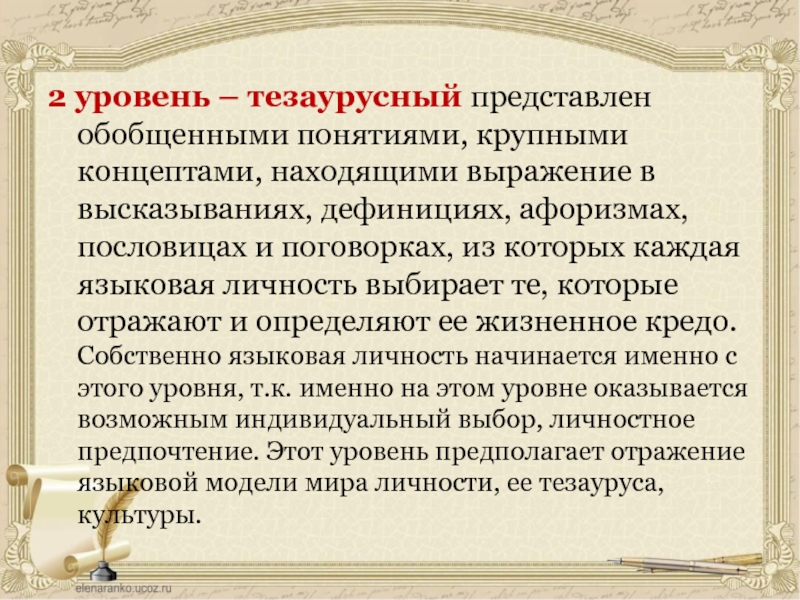 2 уровень – тезаурусный представлен обобщенными понятиями, крупными концептами, находящими выражение в высказываниях, дефинициях, афоризмах, пословицах и поговорках, из которых каждая языковая личность выбирает те, которые отражают и определяют ее жизненное кредо. Собственно языковая личность начинается именно с этого уровня, т.к. именно на этом уровне оказывается возможным индивидуальный выбор, личностное предпочтение. Этот уровень предполагает отражение языковой модели мира личности, ее тезауруса, культуры.

elenaranko.ucoz.ru